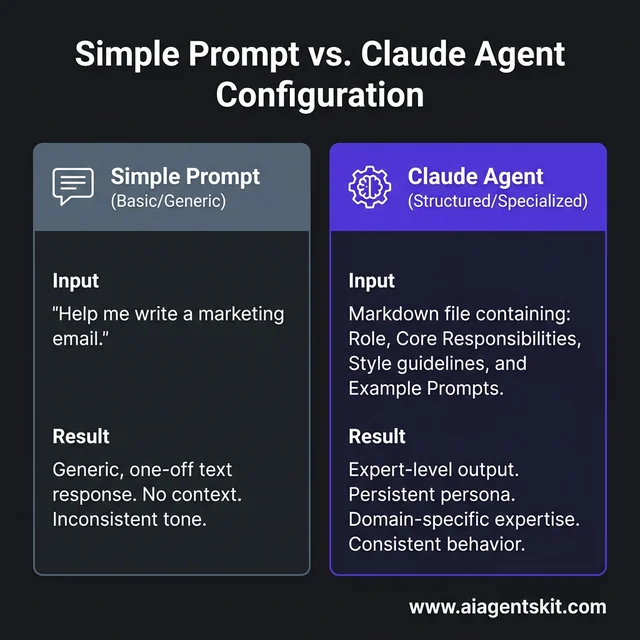 Simple Prompt vs. Claude Agent Configuration

Simple Prompt
(Basic/Generic)

Input
"Help me write a marketing email."

Result
Generic, one-off text response. No context. Inconsistent tone.

Claude Agent
(Structured/Specialized)

Input
Markdown file containing: Role, Core Responsibilities, Style guidelines, and Example Prompts.

Result
Expert-level output. Persistent persona. Domain-specific expertise. Consistent behavior.

www.aiagentskit.com